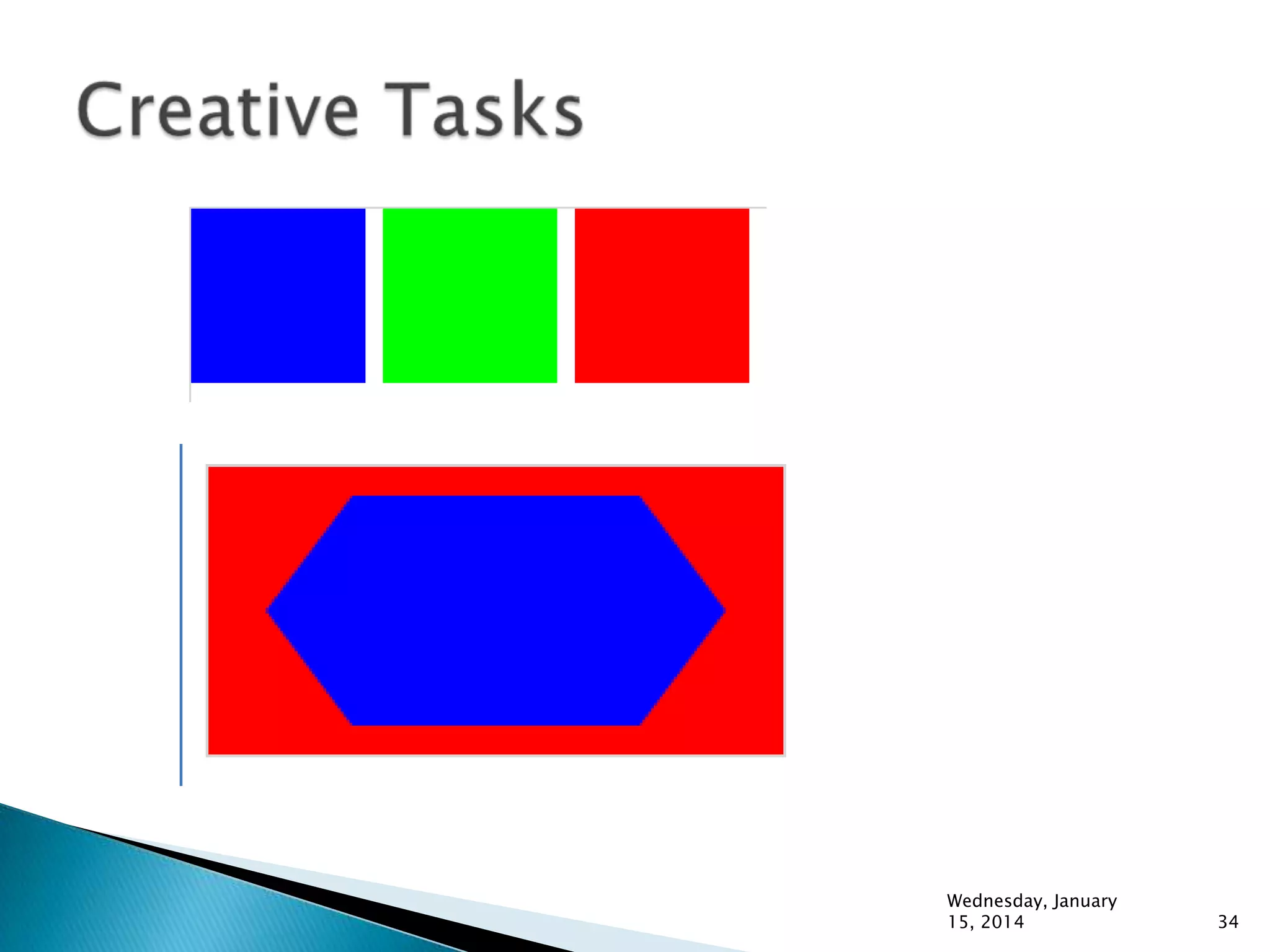 Creative Tasks

Wednesday, January 15, 2014

34